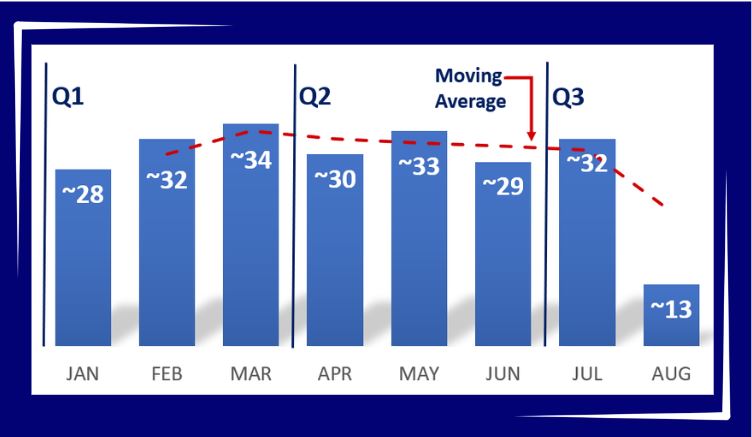 Q1

Q2

Moving Average

Q3

~28

~32

~34

~30

~33

~29

~32

~13

JAN FEB MAR APR MAY JUN JUL AUG